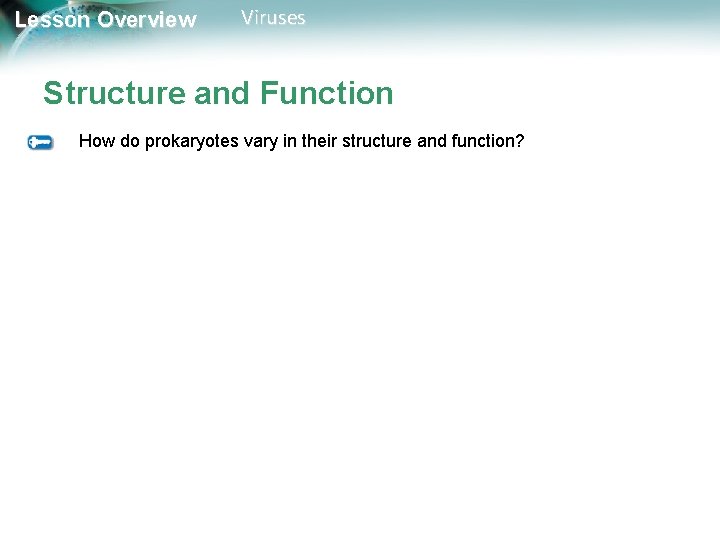 Lesson Overview Viruses

Structure and Function

How do prokaryotes vary in their structure and function?